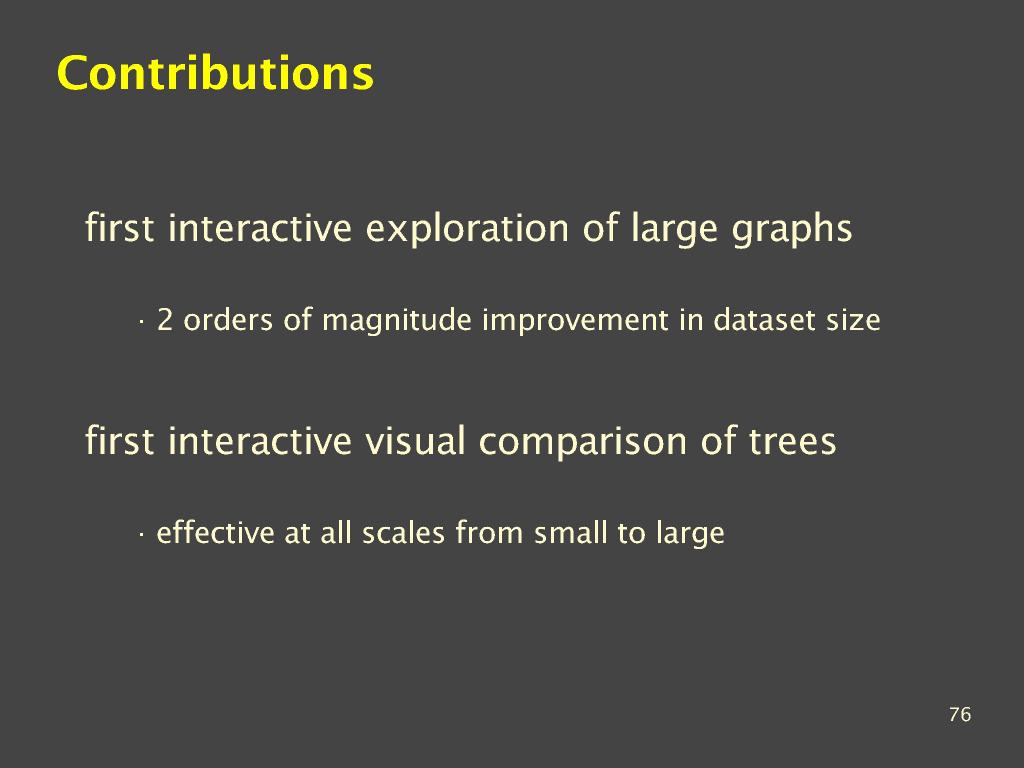 Contributions

first interactive exploration of large graphs

· 2 orders of magnitude improvement in dataset size

first interactive visual comparison of trees

· effective at all scales from small to large

76